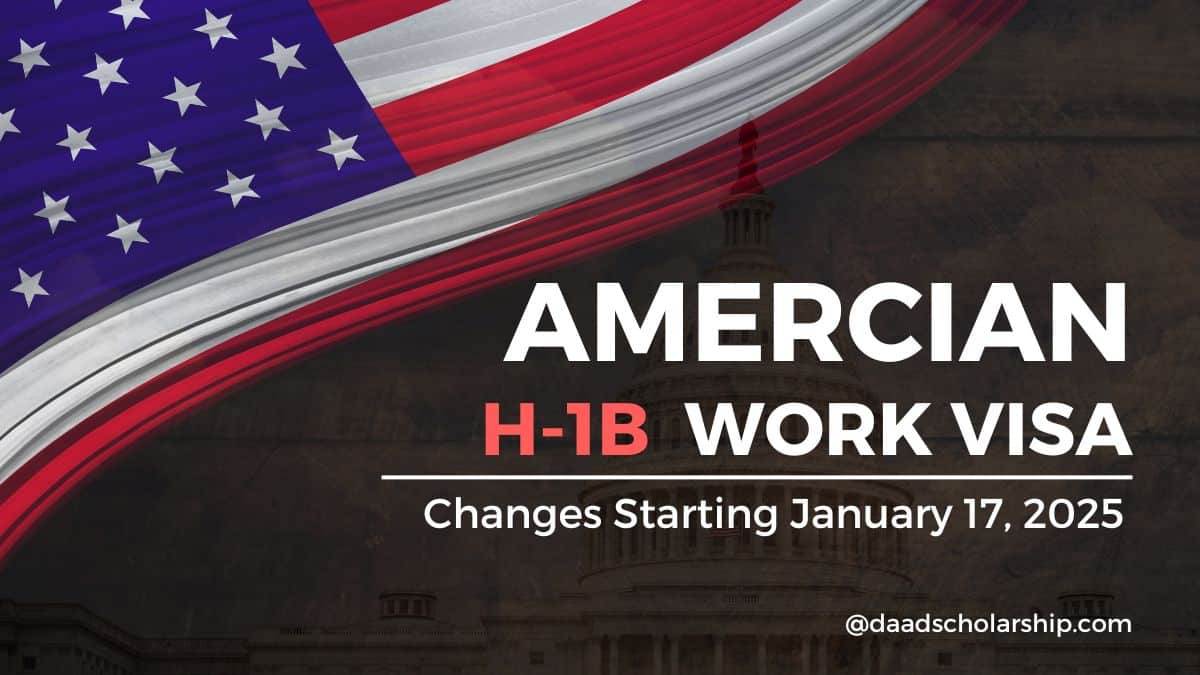 AMERCIAN
H-1B WORK VISA
Changes Starting January 17, 2025
@daadscholarship.com